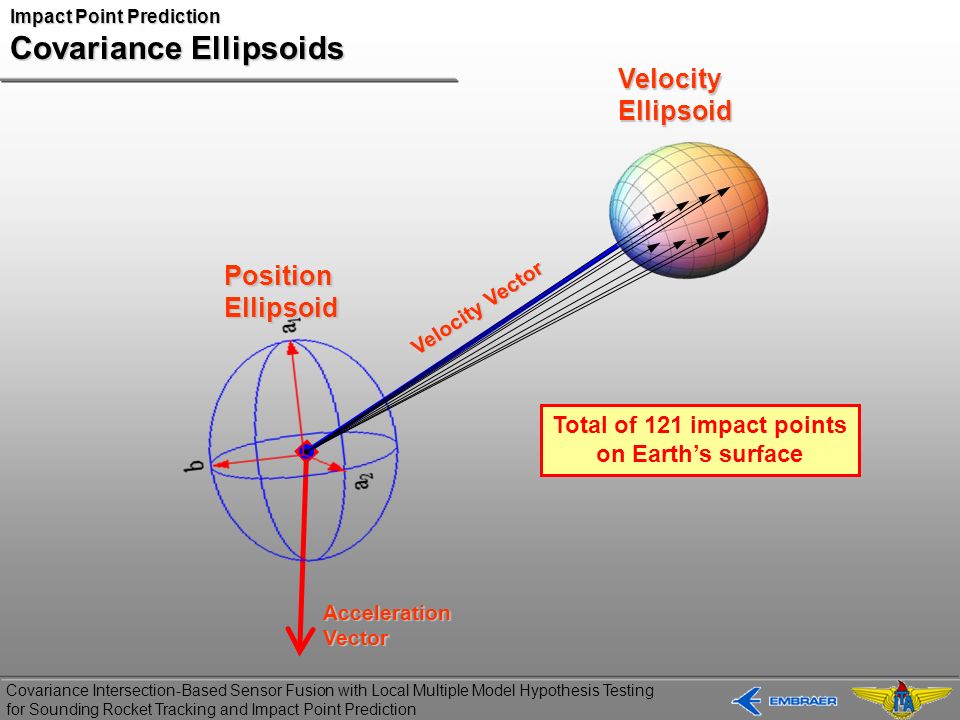 Impact Point Prediction
Covariance Ellipsoids

Velocity Ellipsoid

Position Ellipsoid

Velocity Vector

$a_1$

b

$a_2$

Total of 121 impact points on Earth's surface

Acceleration Vector

Covariance Intersection-Based Sensor Fusion with Local Multiple Model Hypothesis Testing for Sounding Rocket Tracking and Impact Point Prediction

EMBRAER

ITA